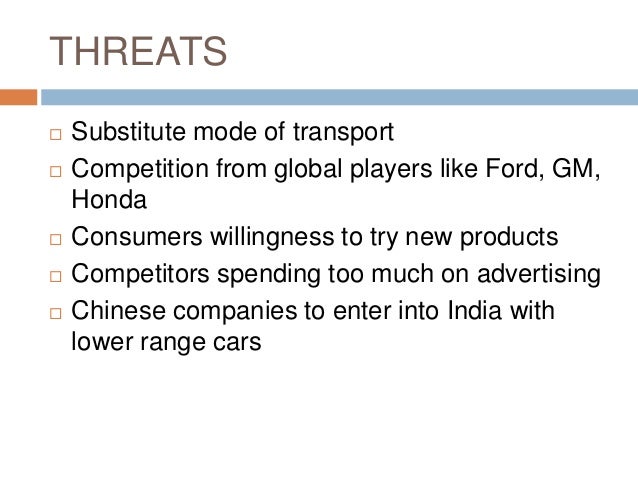 THREATS

□ Substitute mode of transport
□ Competition from global players like Ford, GM, Honda
□ Consumers willingness to try new products
□ Competitors spending too much on advertising
□ Chinese companies to enter into India with lower range cars